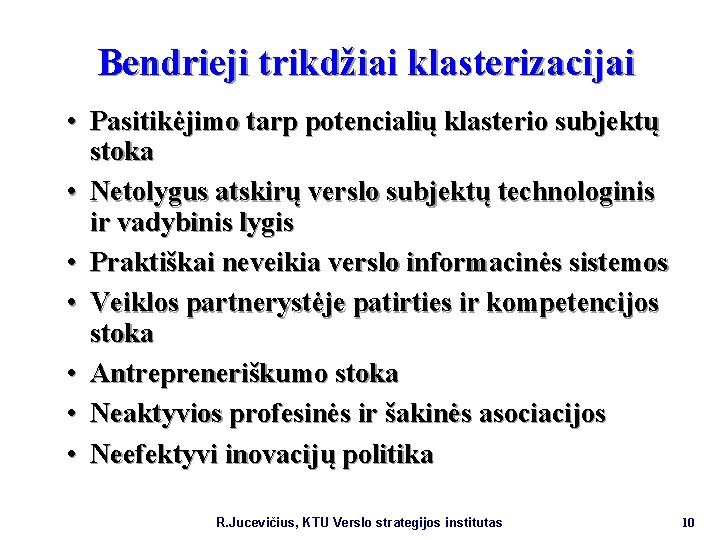 Bendrieji trikdžiai klasterizacijai

• Pasitikėjimo tarp potencialių klasterio subjektų stoka
• Netolygus atskirų verslo subjektų technologinis ir vadybinis lygis
• Praktiškai neveikia verslo informacinės sistemos
• Veiklos partnerystėje patirties ir kompetencijos stoka
• Antrepreneriškumo stoka
• Neaktyvios profesinės ir šakinės asociacijos
• Neefektyvi inovacijų politika

R.Jucevičius, KTU Verslo strategijos institutas 10